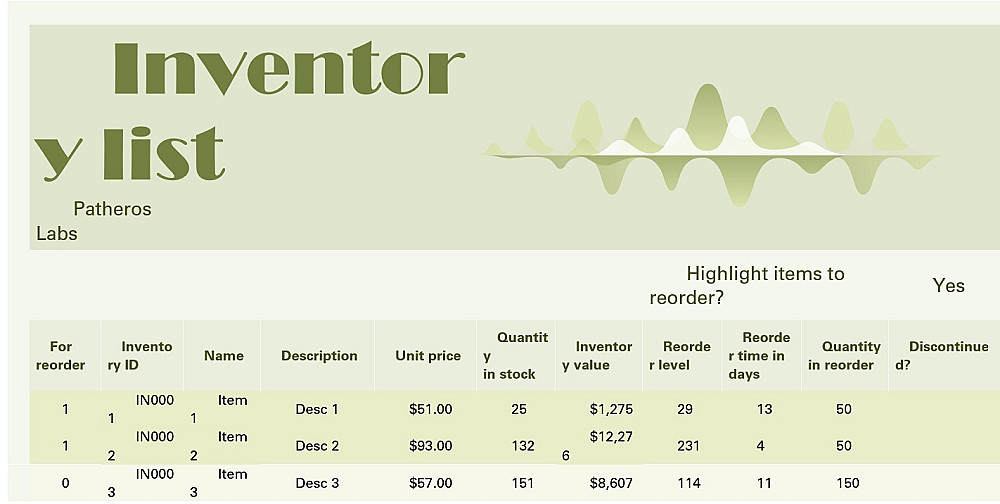 Inventory list

Patheros Labs

Highlight items to reorder? Yes

| For reorder | Inventory ID | Name | Description | Unit price | Quantity in stock | Inventory value | Reorder level | Reorder time in days | Quantity in reorder | Discontinued? |
|---|---|---|---|---|---|---|---|---|---|---|
| 1 | IN0001 | Item 1 | Desc 1 | $51.00 | 25 | $1,275 | 29 | 13 | 50 | |
| 1 | IN0002 | Item 2 | Desc 2 | $93.00 | 132 | $12,276 | 231 | 4 | 50 | |
| 0 | IN0003 | Item 3 | Desc 3 | $57.00 | 151 | $8,607 | 114 | 11 | 150 | |